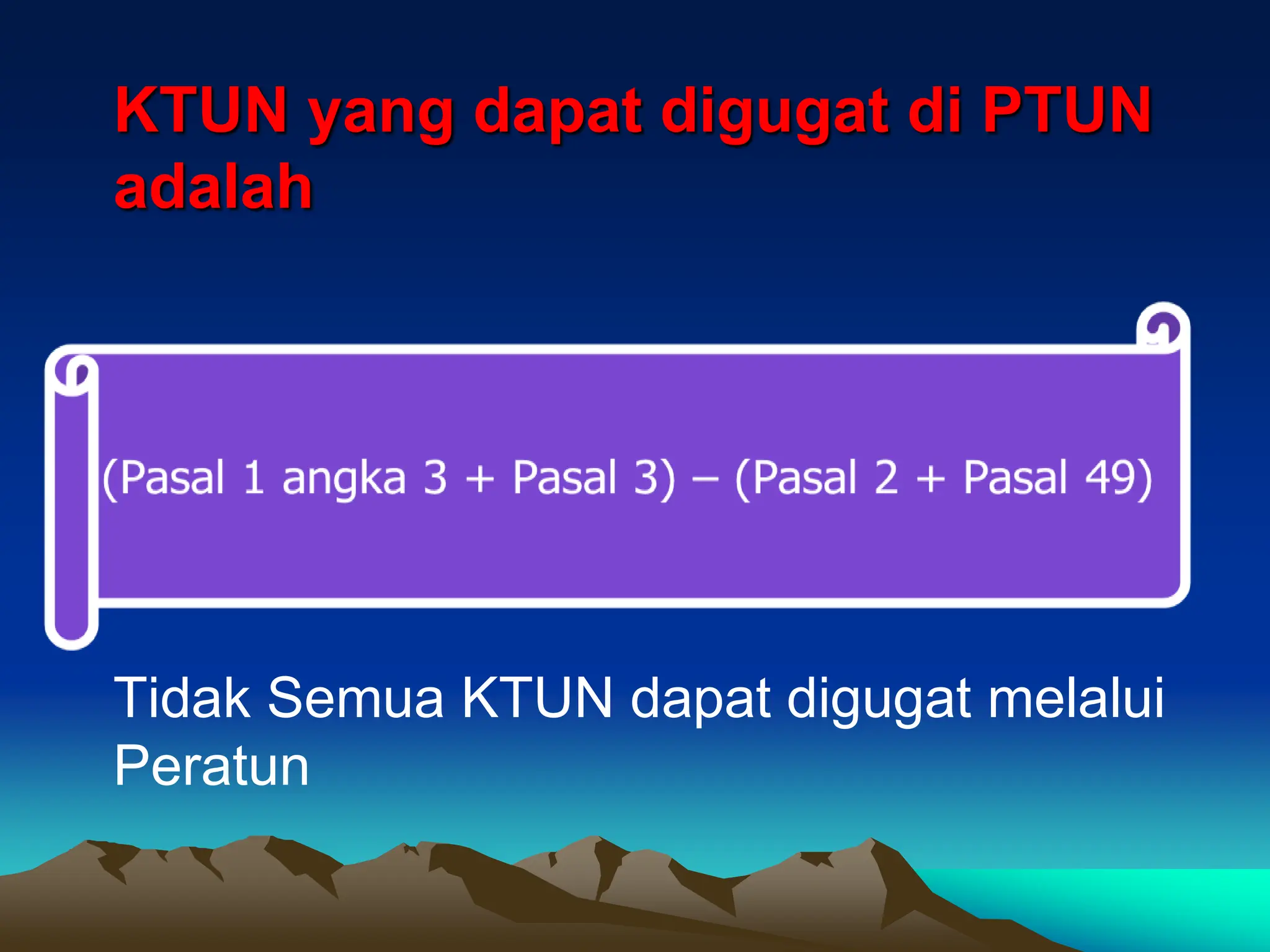 KTUN yang dapat digugat di PTUN adalah

(Pasal 1 angka 3 + Pasal 3) – (Pasal 2 + Pasal 49)

Tidak Semua KTUN dapat digugat melalui Peratun